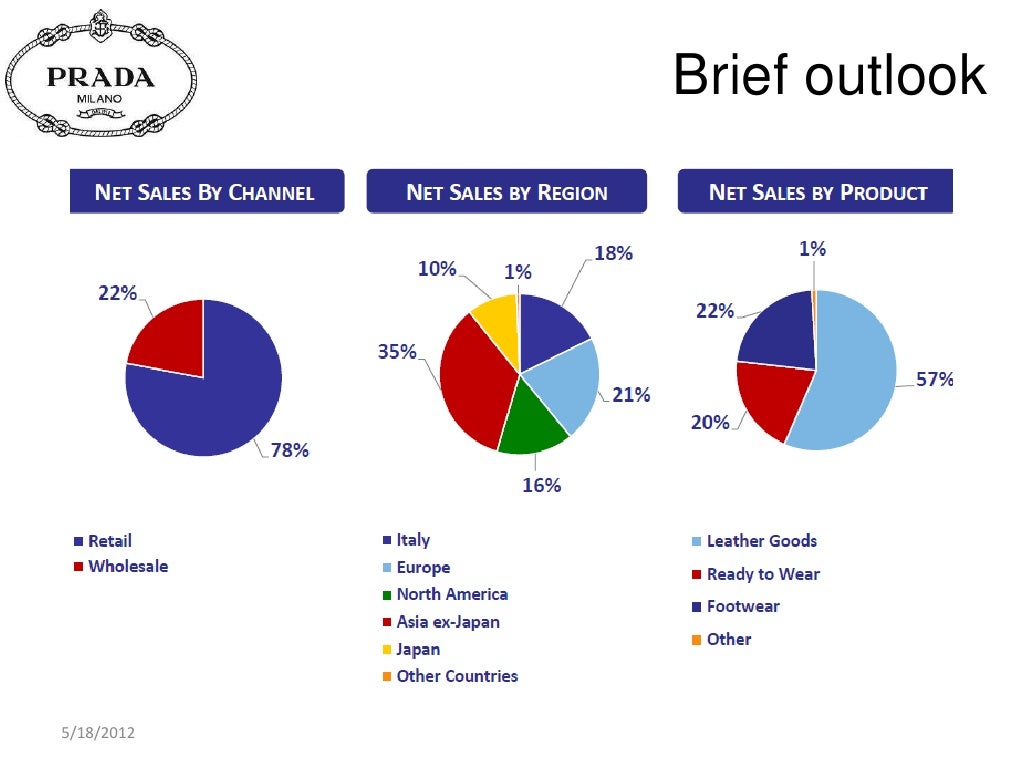 PRADA
MILANO

Brief outlook

NET SALES BY CHANNEL

22%
78%

Retail
Wholesale

NET SALES BY REGION

10%
1%
18%
35%
21%
16%

Italy
Europe
North America
Asia ex-Japan
Japan
Other Countries

NET SALES BY PRODUCT

1%
22%
57%
20%

Leather Goods
Ready to Wear
Footwear
Other

5/18/2012